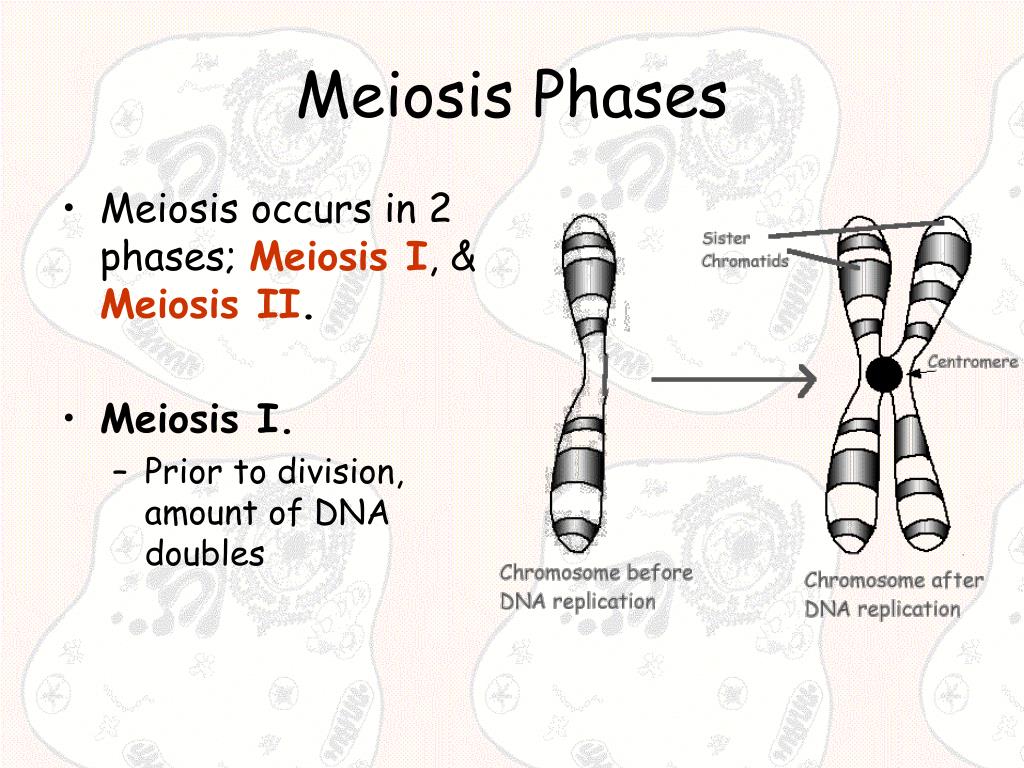 Meiosis Phases

• Meiosis occurs in 2 phases; Meiosis I, & Meiosis II.

• Meiosis I.
– Prior to division, amount of DNA doubles

Sister Chromatids

Centromere

Chromosome before DNA replication

Chromosome after DNA replication